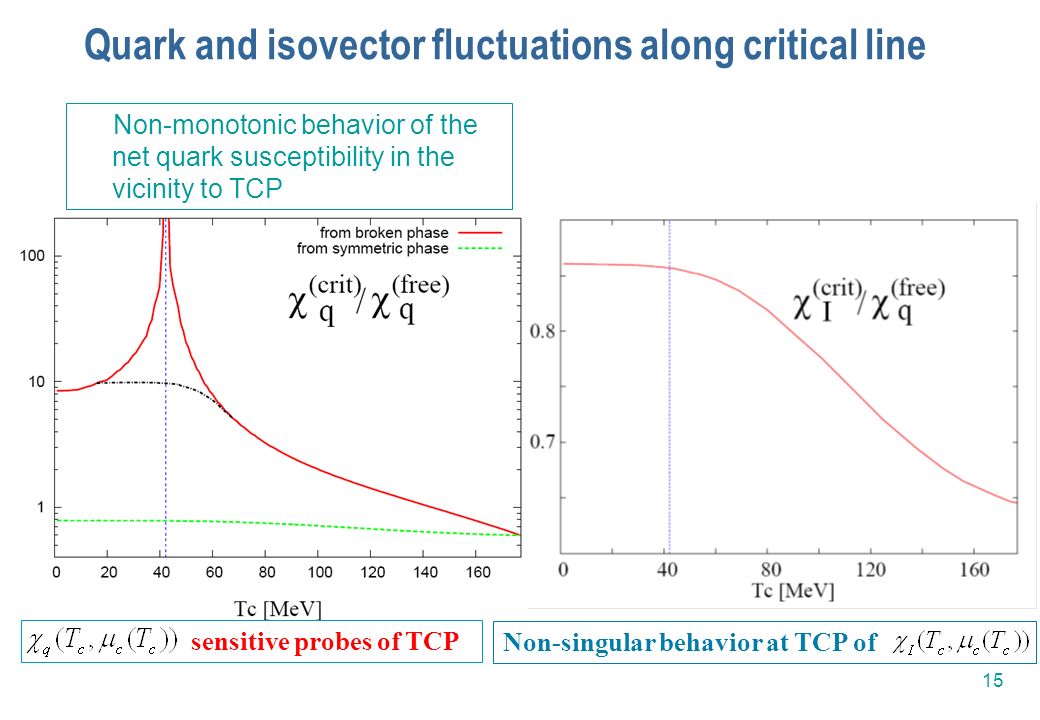 Quark and isovector fluctuations along critical line

Non-monotonic behavior of the net quark susceptibility in the vicinity to TCP

from broken phase
from symmetric phase

$\chi_q^{(crit)} / \chi_q^{(free)}$

100

10

1

0 20 40 60 80 100 120 140 160

Tc [MeV]

$\chi_I^{(crit)} / \chi_q^{(free)}$

0.8

0.7

0 40 80 120 160

Tc [MeV]

$\chi_q(T_c, \mu_c(T_c))$ sensitive probes of TCP

Non-singular behavior at TCP of $\chi_I(T_c, \mu_c(T_c))$

15